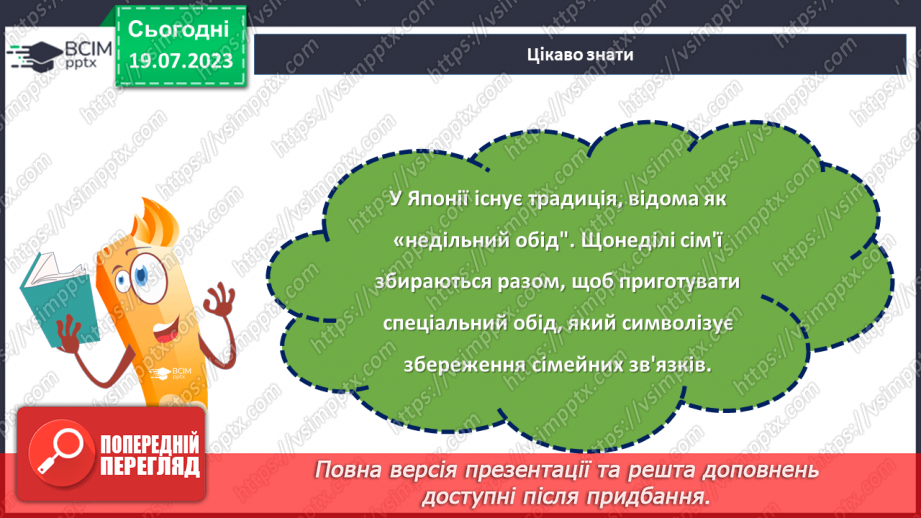 ВСІМ pptx

Сьогодні
19.07.2023

Цікаво знати

У Японії існує традиція, відома як «недільний обід". Щонеділі сім'ї збираються разом, щоб приготувати спеціальний обід, який символізує збереження сімейних зв'язків.

ВСІМ pptx

ПОПЕРЕДНІЙ ПЕРЕГЛЯД

Повна версія презентації та решта доповнень доступні після придбання.

https://vsimpptx.com